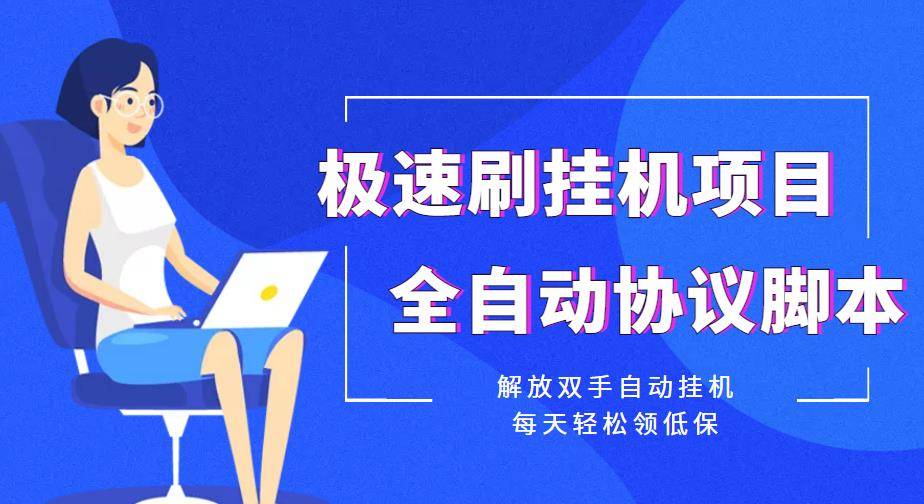 极速刷挂机项目
全自动协议脚本

解放双手自动挂机
每天轻松领低保